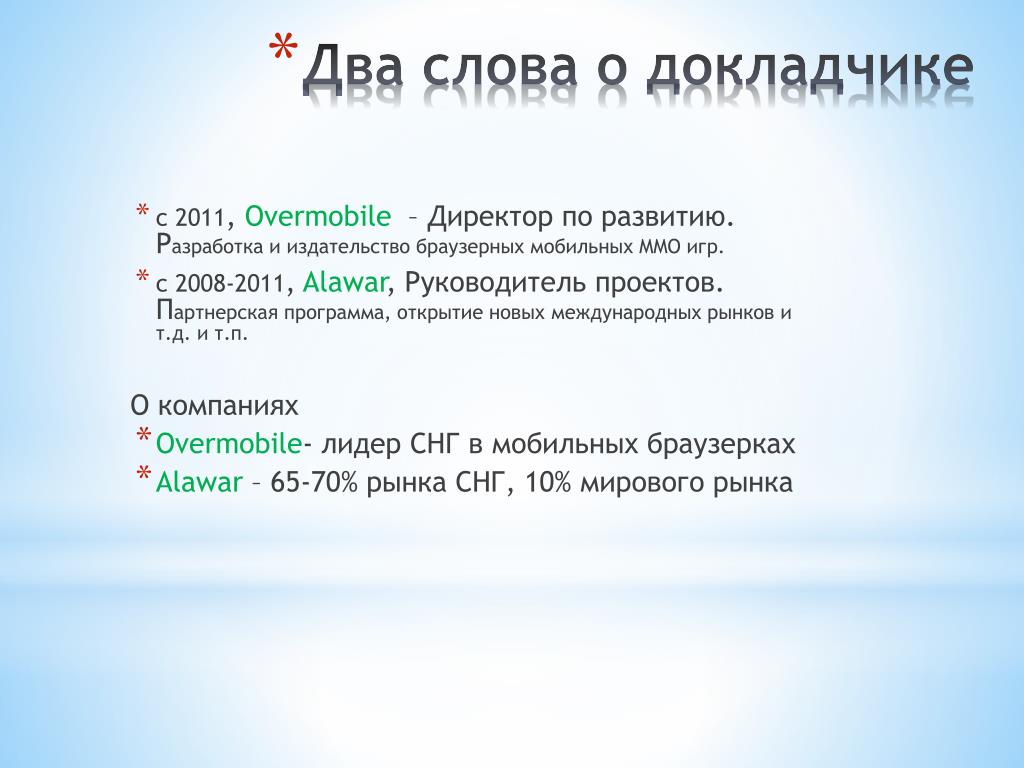 * Два слова о докладчике

* с 2011, Overmobile – Директор по развитию. Разработка и издательство браузерных мобильных ММО игр.
* с 2008-2011, Alawar, Руководитель проектов. Партнерская программа, открытие новых международных рынков и т.д. и т.п.

О компаниях
* Overmobile- лидер СНГ в мобильных браузерках
* Alawar – 65-70% рынка СНГ, 10% мирового рынка